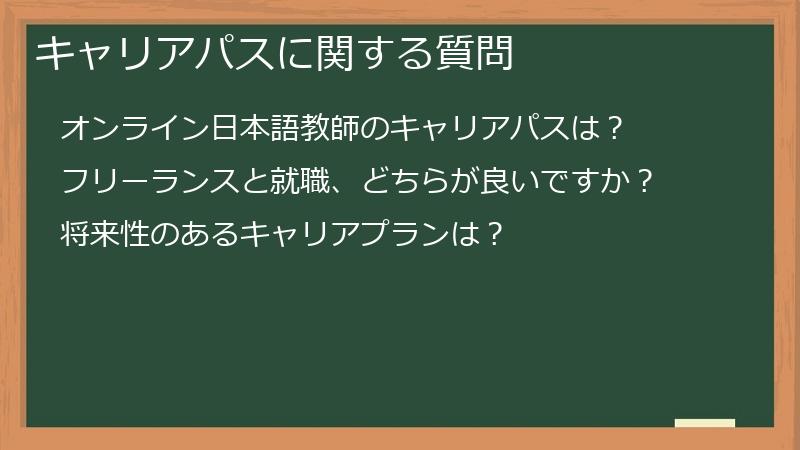 キャリアパスに関する質問

オンライン日本語教師のキャリアパスは？

フリーランスと就職、どちらが良いですか？

将来性のあるキャリアプランは？